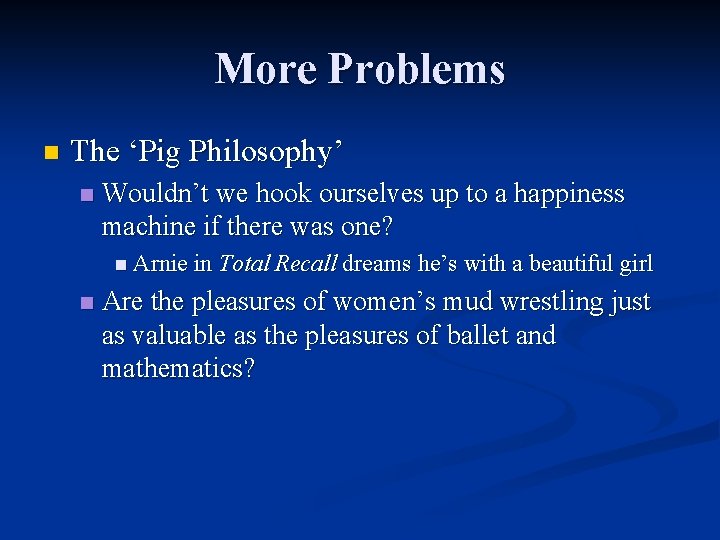 More Problems

The ‘Pig Philosophy’

Wouldn’t we hook ourselves up to a happiness machine if there was one?

Arnie in Total Recall dreams he’s with a beautiful girl

Are the pleasures of women’s mud wrestling just as valuable as the pleasures of ballet and mathematics?